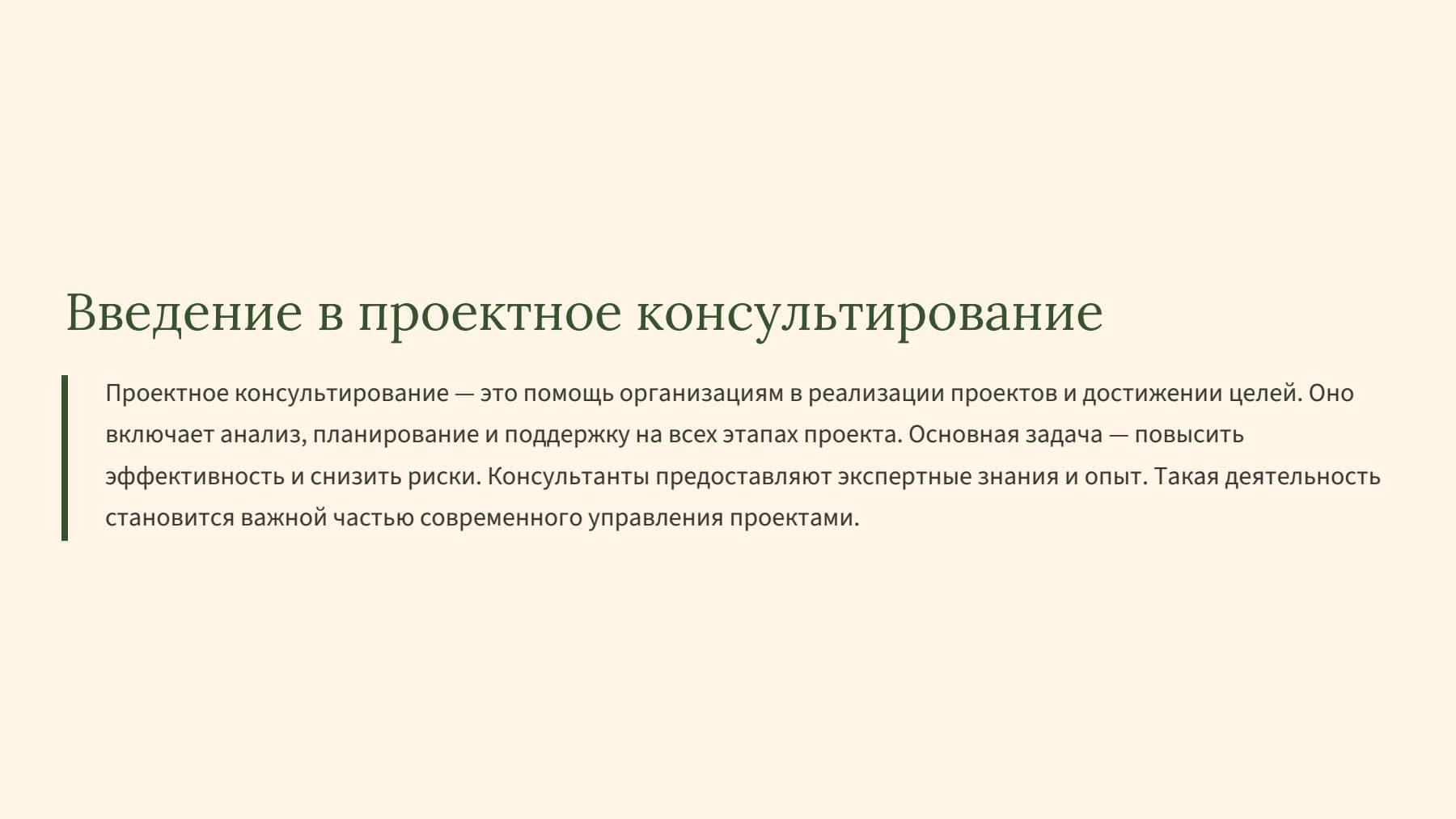 Введение в проектное консультирование

Проектное консультирование — это помощь организациям в реализации проектов и достижении целей. Оно включает анализ, планирование и поддержку на всех этапах проекта. Основная задача — повысить эффективность и снизить риски. Консультанты предоставляют экспертные знания и опыт. Такая деятельность становится важной частью современного управления проектами.